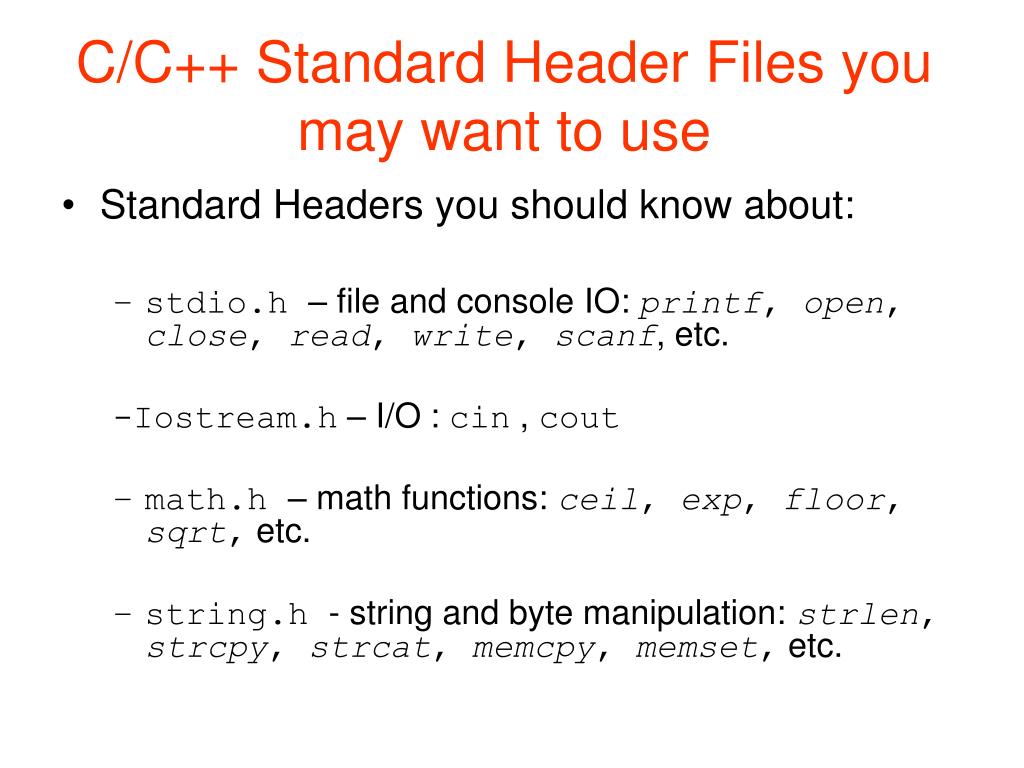 C/C++ Standard Header Files you may want to use

• Standard Headers you should know about:

– stdio.h – file and console IO: printf, open, close, read, write, scanf, etc.

-Iostream.h – I/O : cin , cout

– math.h – math functions: ceil, exp, floor, sqrt, etc.

– string.h - string and byte manipulation: strlen, strcpy, strcat, memcpy, memset, etc.